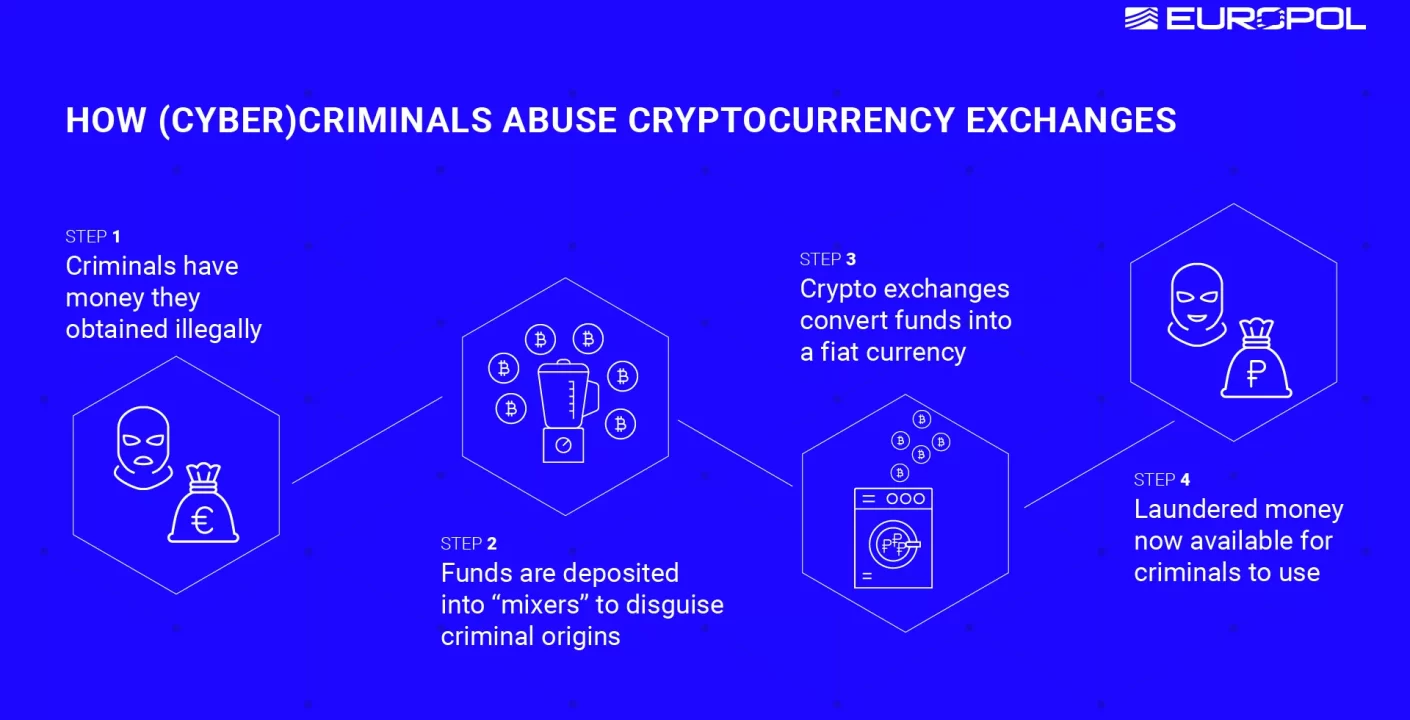 EUROPOL

HOW (CYBER)CRIMINALS ABUSE CRYPTOCURRENCY EXCHANGES

STEP 1
Criminals have money they obtained illegally

€

STEP 2
Funds are deposited into “mixers” to disguise criminal origins

STEP 3
Crypto exchanges convert funds into a fiat currency

STEP 4
Laundered money now available for criminals to use

₽